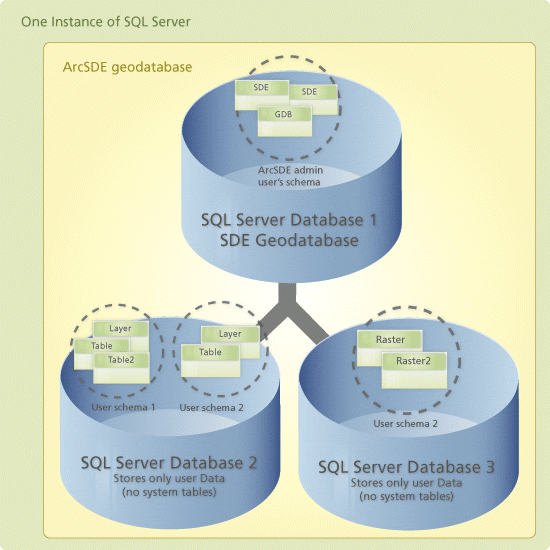 One Instance of SQL Server

ArcSDE geodatabase

SDE
SDE
GDB

ArcSDE admin user's schema

SQL Server Database 1
SDE Geodatabase

Layer
Table
Table2
User schema 1

Layer
Table
User schema 2

SQL Server Database 2
Stores only user Data
(no system tables)

Raster
Raster2
User schema 2

SQL Server Database 3
Stores only user Data
(no system tables)